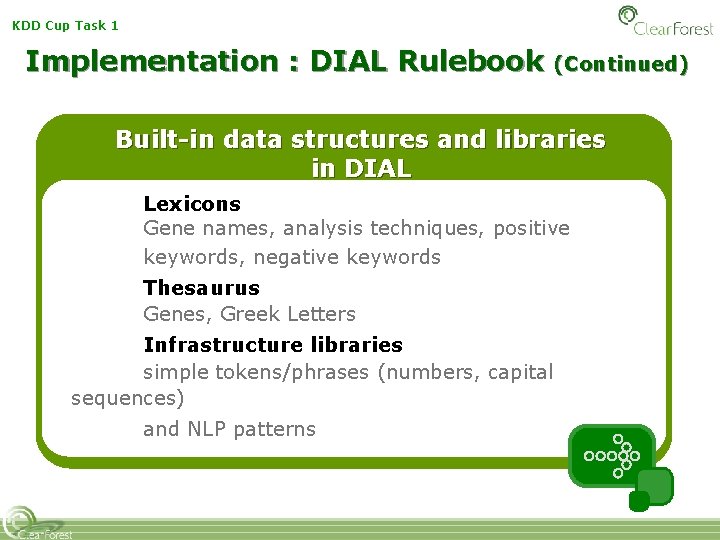 KDD Cup Task 1

ClearForest

Implementation : DIAL Rulebook (Continued)

Built-in data structures and libraries in DIAL

Lexicons

Gene names, analysis techniques, positive keywords, negative keywords

Thesaurus

Genes, Greek Letters

Infrastructure libraries

simple tokens/phrases (numbers, capital sequences)

and NLP patterns

ClearForest